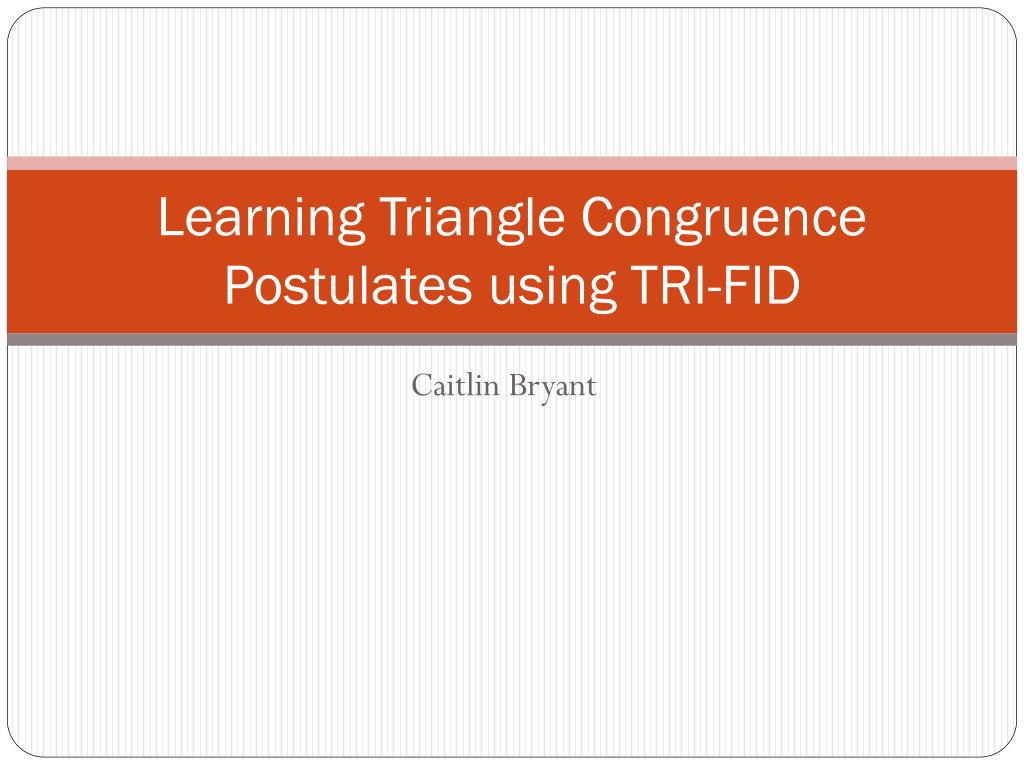 Learning Triangle Congruence Postulates using TRI-FID

Caitlin Bryant